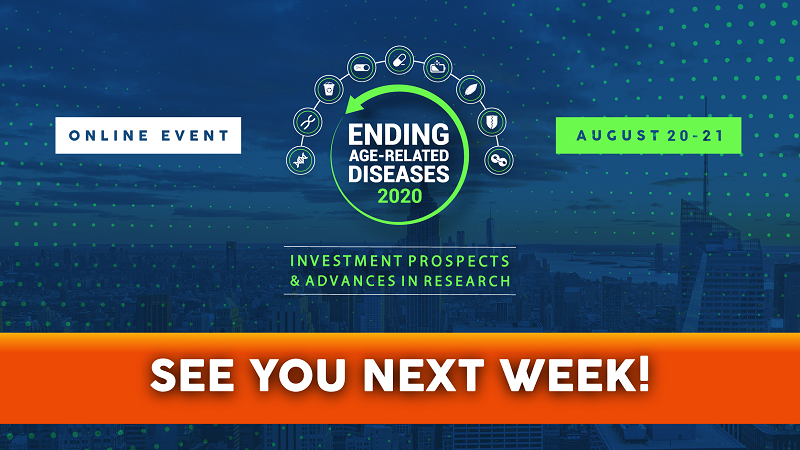 ONLINE EVENT

ENDING AGE-RELATED DISEASES 2020

AUGUST 20-21

INVESTMENT PROSPECTS & ADVANCES IN RESEARCH

SEE YOU NEXT WEEK!